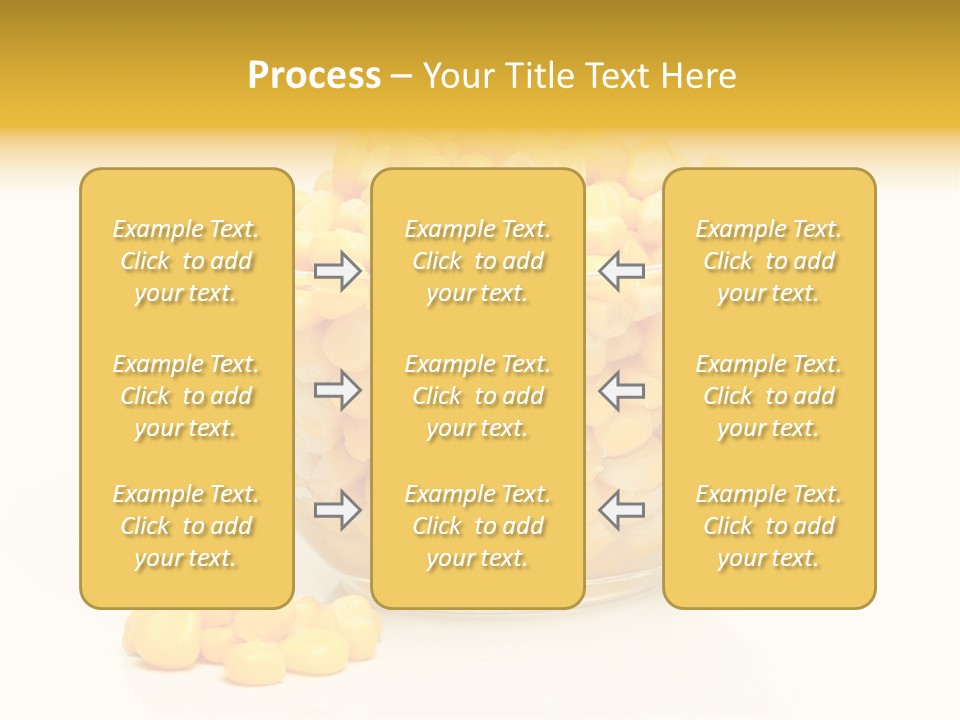 Process – Your Title Text Here

Example Text. Click to add your text.

Example Text. Click to add your text.

Example Text. Click to add your text.

Example Text. Click to add your text.

Example Text. Click to add your text.

Example Text. Click to add your text.

Example Text. Click to add your text.

Example Text. Click to add your text.

Example Text. Click to add your text.